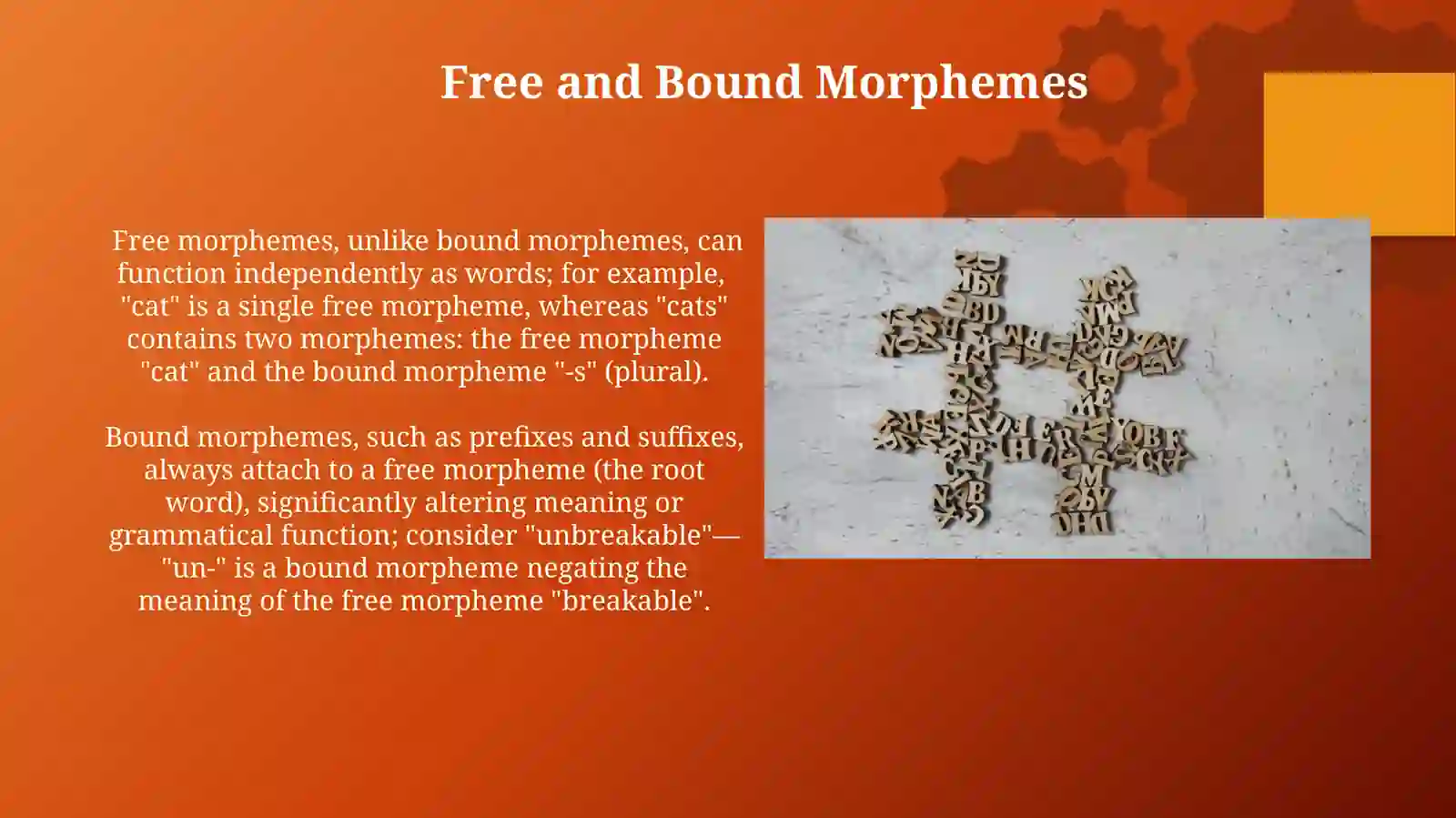 Free and Bound Morphemes

Free morphemes, unlike bound morphemes, can function independently as words; for example, "cat" is a single free morpheme, whereas "cats" contains two morphemes: the free morpheme "cat" and the bound morpheme "-s" (plural).

Bound morphemes, such as prefixes and suffixes, always attach to a free morpheme (the root word), significantly altering meaning or grammatical function; consider "unbreakable"—"un-" is a bound morpheme negating the meaning of the free morpheme "breakable".